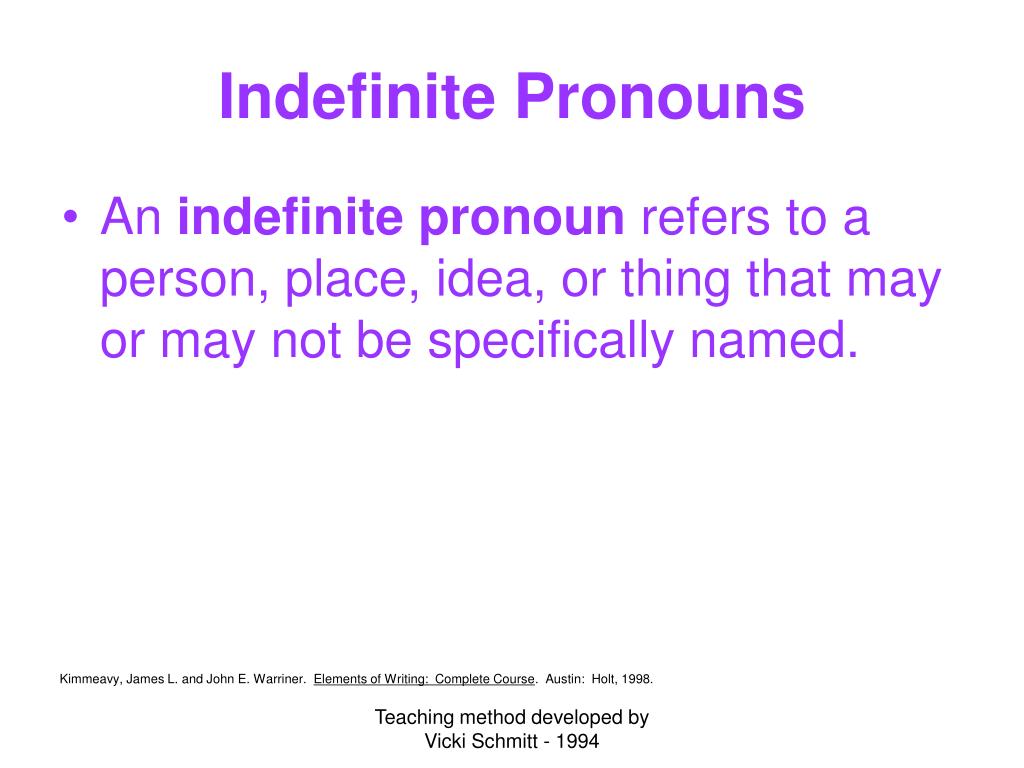 Indefinite Pronouns

• An indefinite pronoun refers to a person, place, idea, or thing that may or may not be specifically named.

Kimmeavy, James L. and John E. Warriner. Elements of Writing: Complete Course. Austin: Holt, 1998.

Teaching method developed by
Vicki Schmitt - 1994